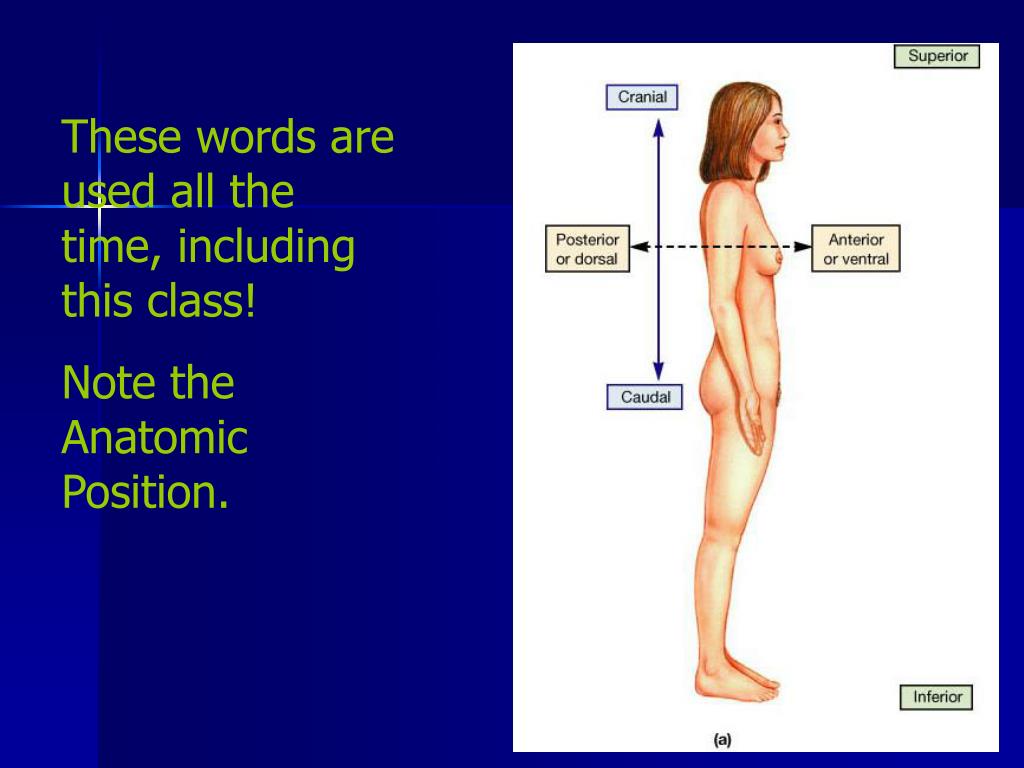 These words are used all the time, including this class!

Note the Anatomic Position.

Superior

Cranial

Posterior or dorsal

Anterior or ventral

Caudal

Inferior

(a)